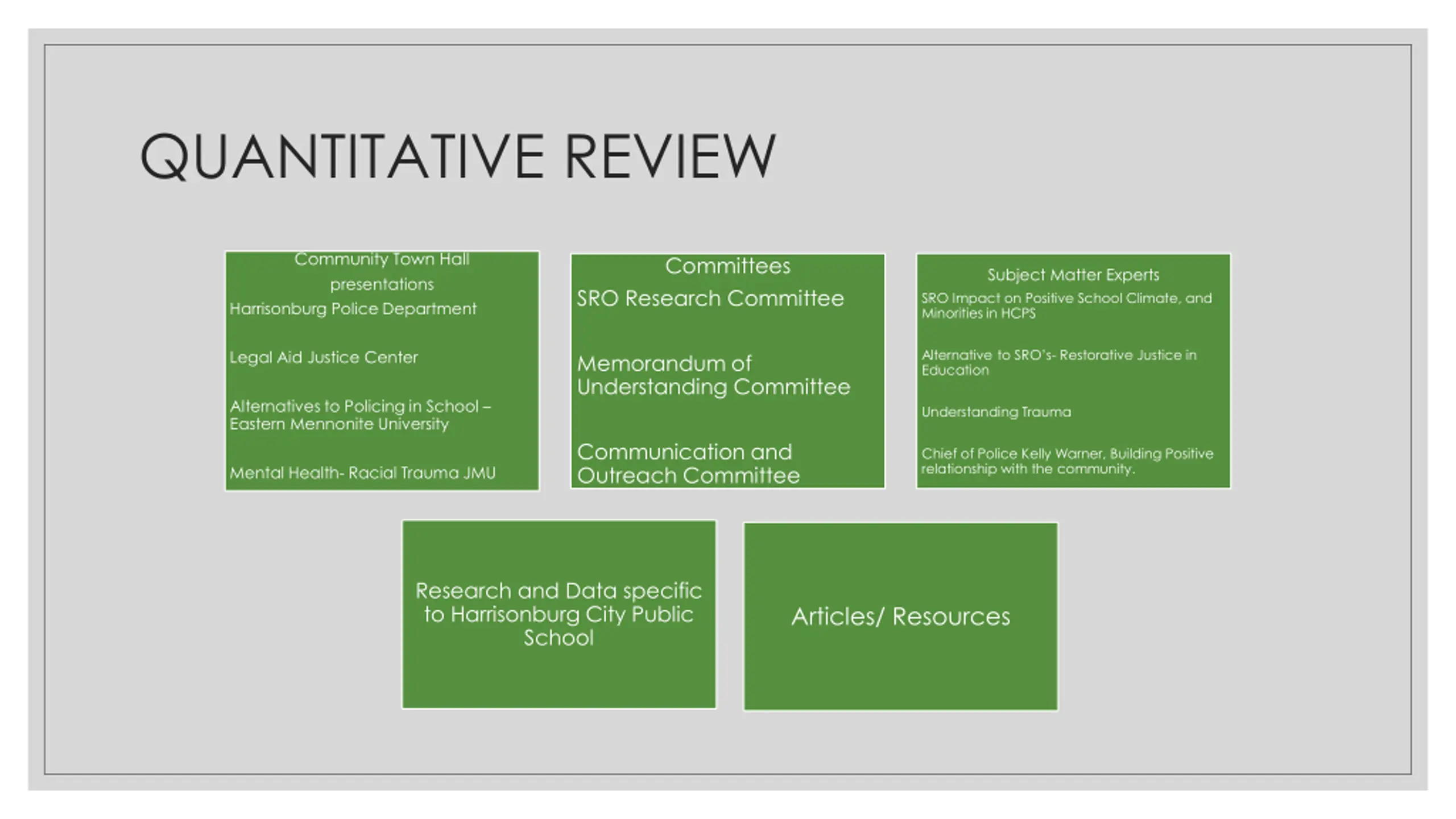 QUANTITATIVE REVIEW

Community Town Hall presentations
Harrisonburg Police Department

Legal Aid Justice Center

Alternatives to Policing in School – Eastern Mennonite University

Mental Health- Racial Trauma JMU

Committees
SRO Research Committee

Memorandum of Understanding Committee

Communication and Outreach Committee

Subject Matter Experts
SRO Impact on Positive School Climate, and Minorities in HCPS

Alternative to SRO's- Restorative Justice in Education

Understanding Trauma

Chief of Police Kelly Warner, Building Positive relationship with the community.

Research and Data specific to Harrisonburg City Public School

Articles/ Resources